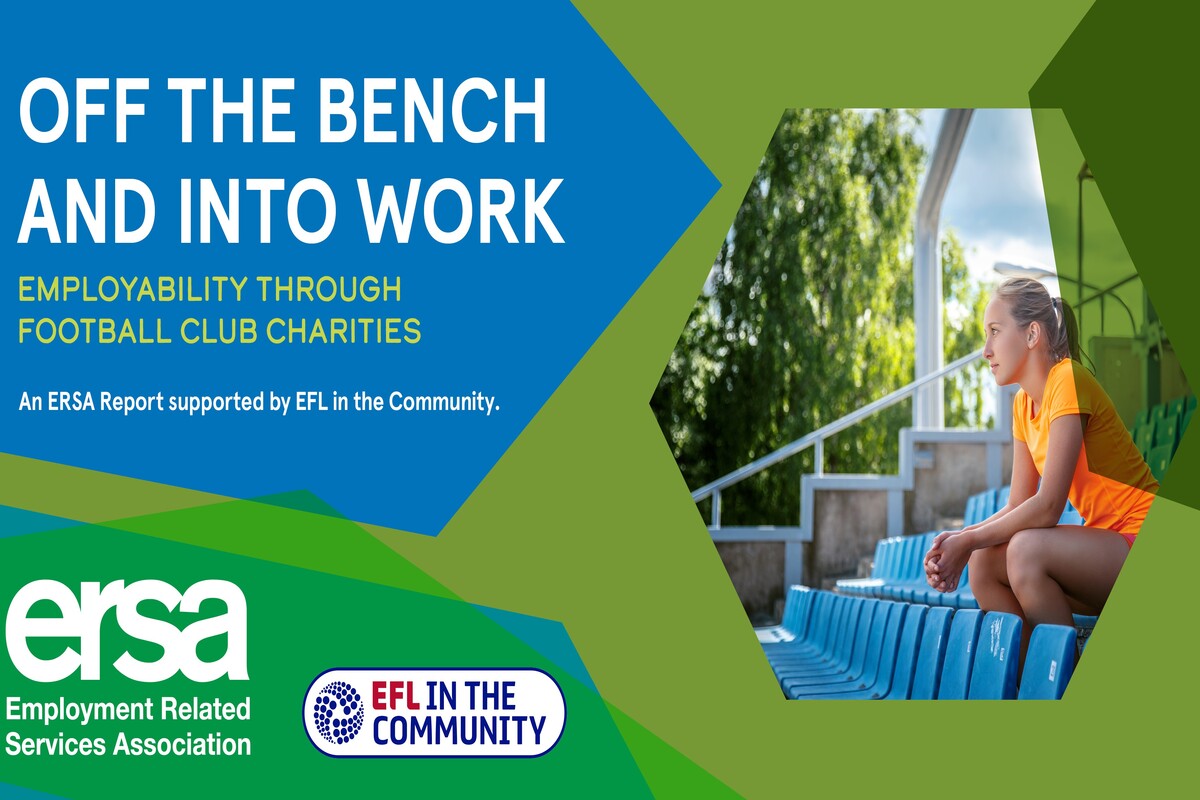 OFF THE BENCH AND INTO WORK

EMPLOYABILITY THROUGH FOOTBALL CLUB CHARITIES

An ERSA Report supported by EFL in the Community.

ersa
Employment Related Services Association

EFL IN THE COMMUNITY